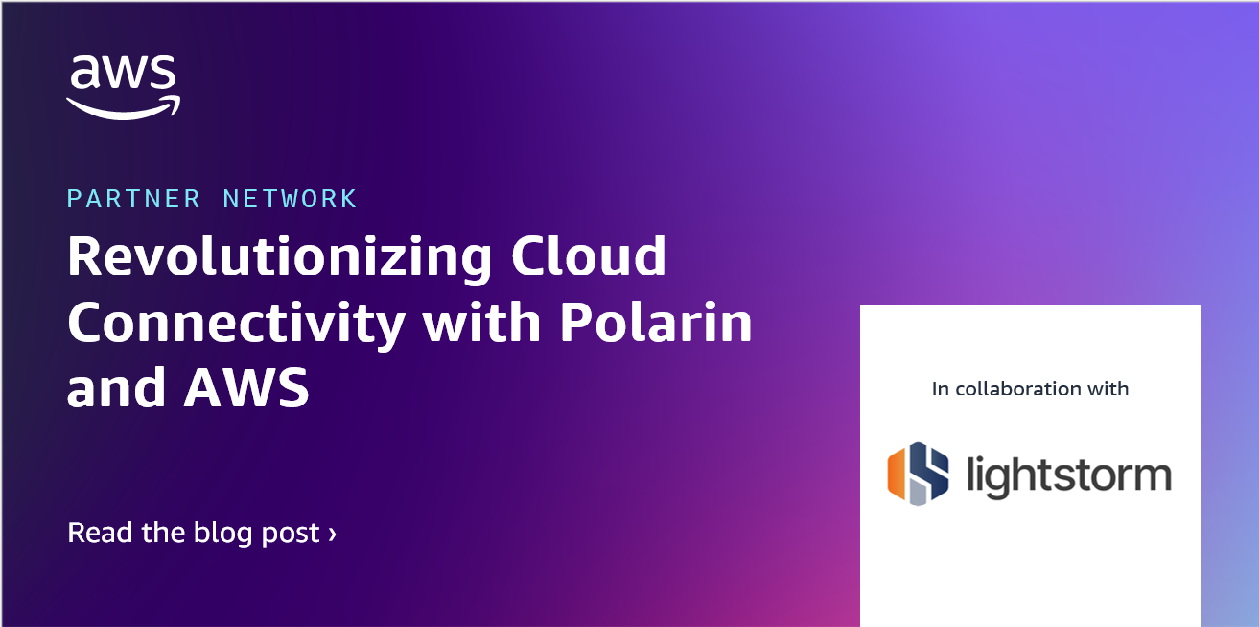 aws

PARTNER NETWORK

Revolutionizing Cloud Connectivity with Polarin and AWS

Read the blog post ›

In collaboration with

lightstorm